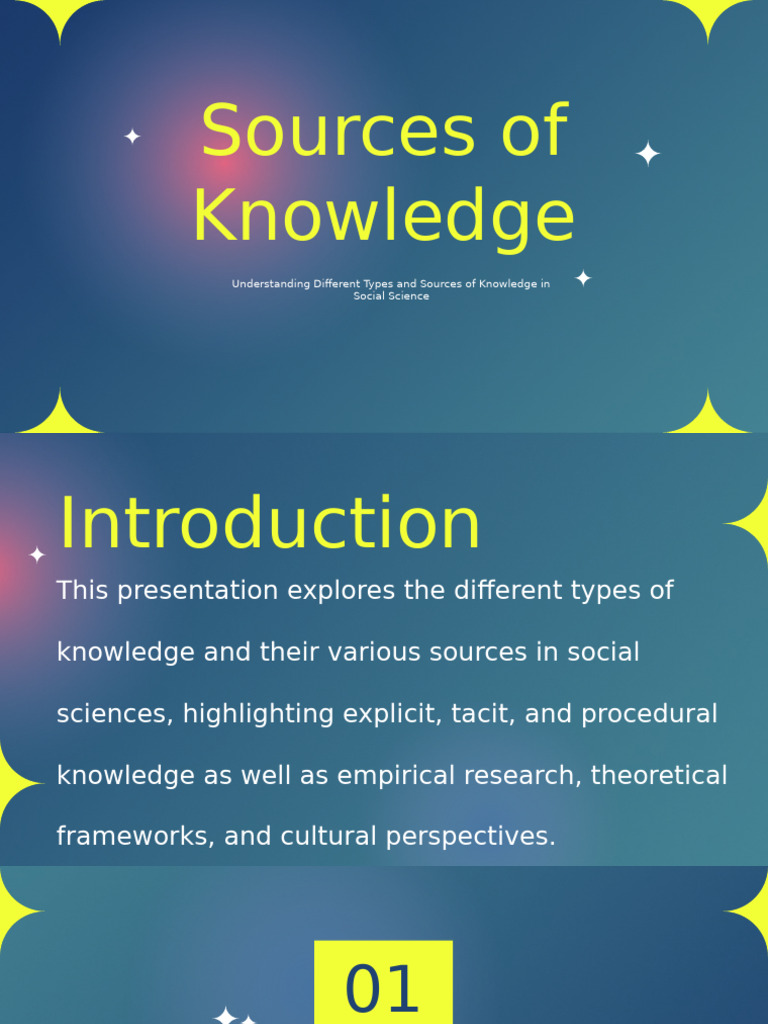 Sources of Knowledge

Understanding Different Types and Sources of Knowledge in Social Science

Introduction

This presentation explores the different types of knowledge and their various sources in social sciences, highlighting explicit, tacit, and procedural knowledge as well as empirical research, theoretical frameworks, and cultural perspectives.

01